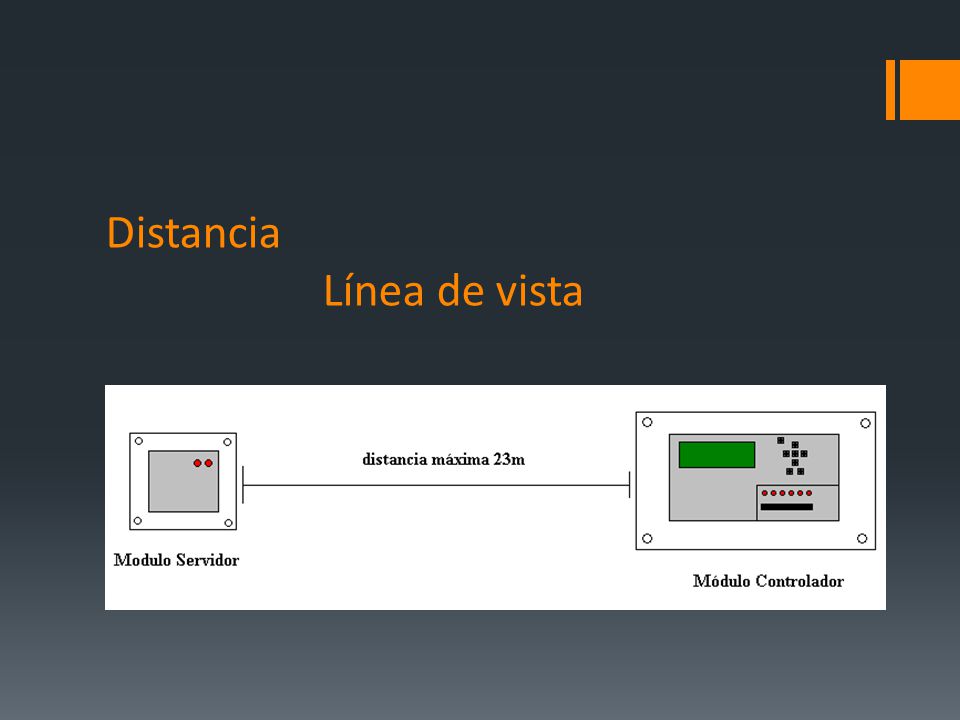 Distancia

Línea de vista

distancia máxima 23m

Modulo Servidor

Módulo Controlador